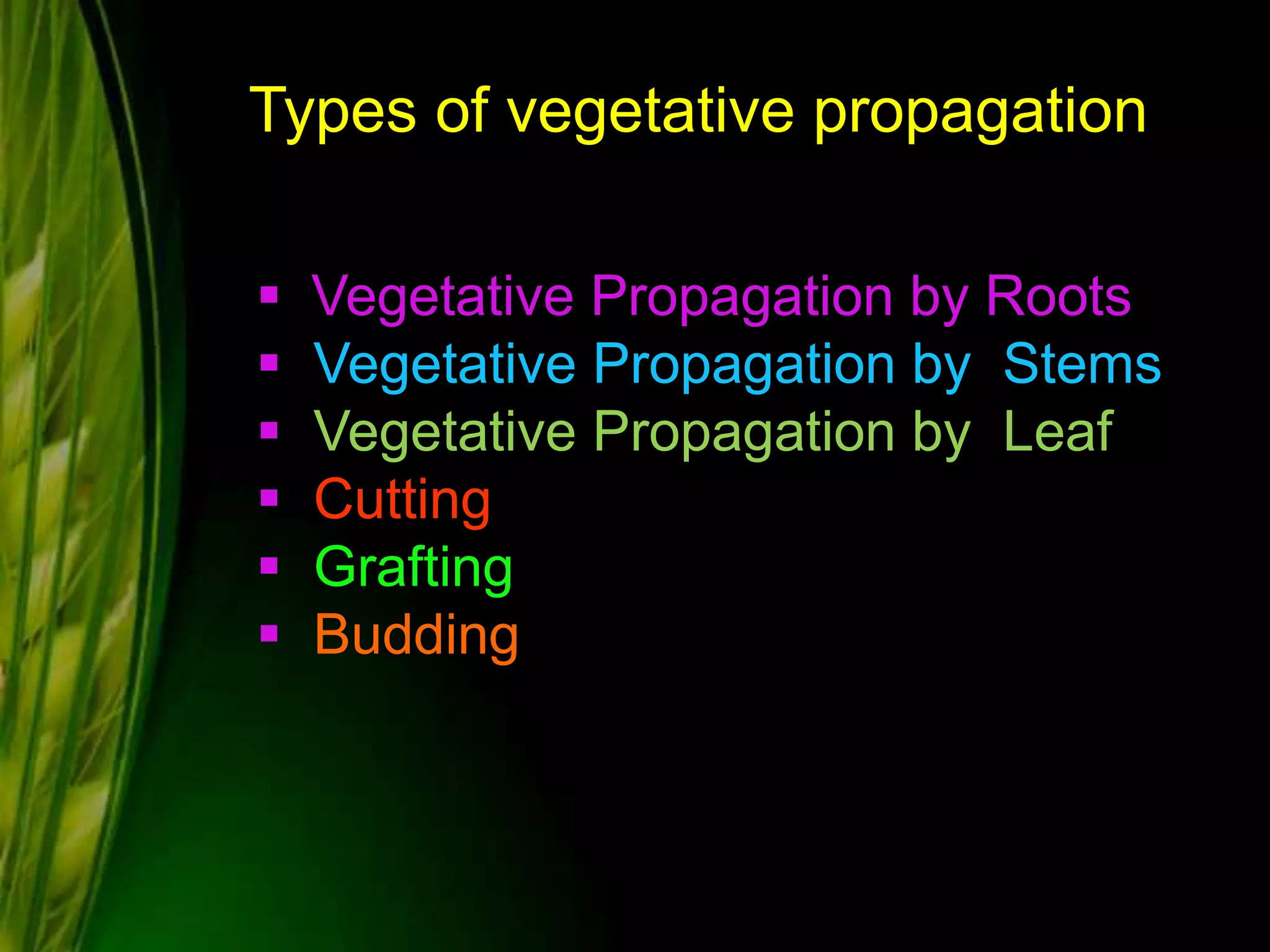 Types of vegetative propagation

▪ Vegetative Propagation by Roots
▪ Vegetative Propagation by Stems
▪ Vegetative Propagation by Leaf
▪ Cutting
▪ Grafting
▪ Budding